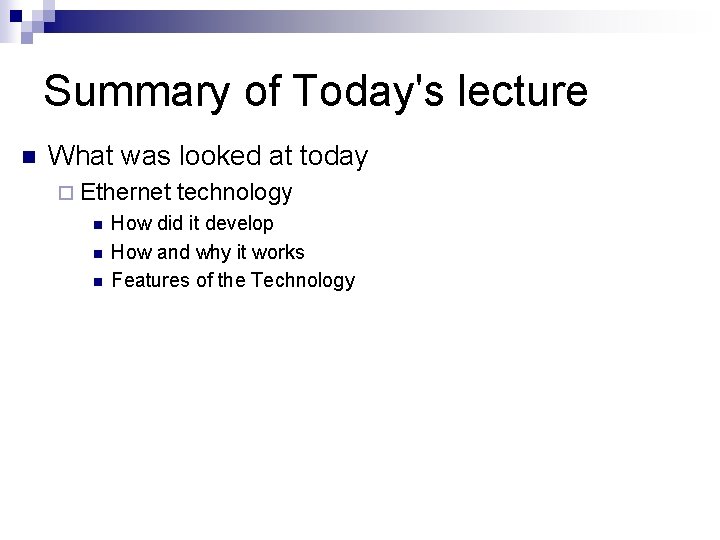 Summary of Today's lecture

What was looked at today

Ethernet technology

How did it develop

How and why it works

Features of the Technology